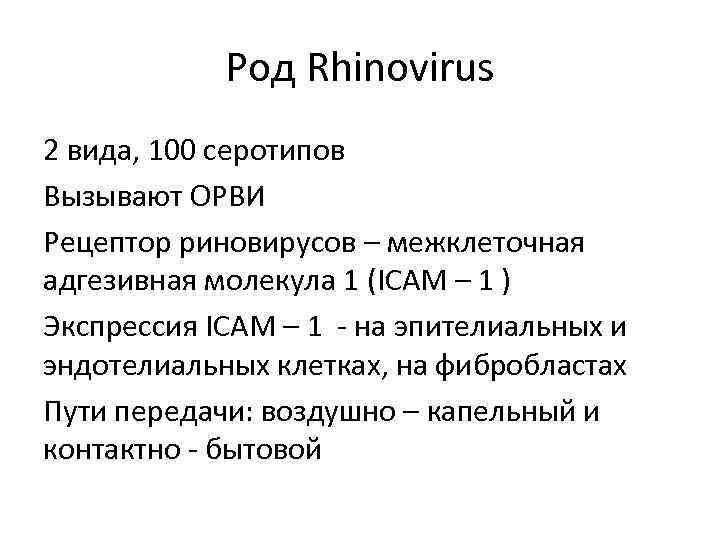 Род Rhinovirus

2 вида, 100 серотипов

Вызывают ОРВИ

Рецептор риновирусов – межклеточная адгезивная молекула 1 (ICAM – 1 )

Экспрессия ICAM – 1 - на эпителиальных и эндотелиальных клетках, на фибробластах

Пути передачи: воздушно – капельный и контактно - бытовой